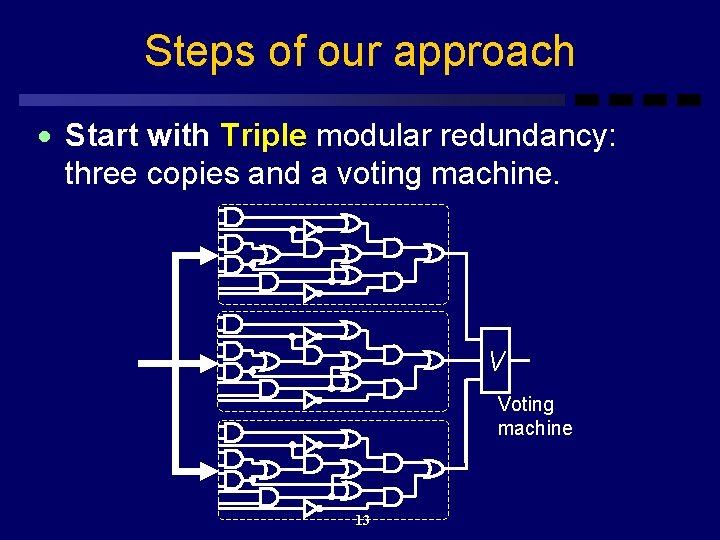 Steps of our approach

• Start with Triple modular redundancy: three copies and a voting machine.

V

Voting machine

13